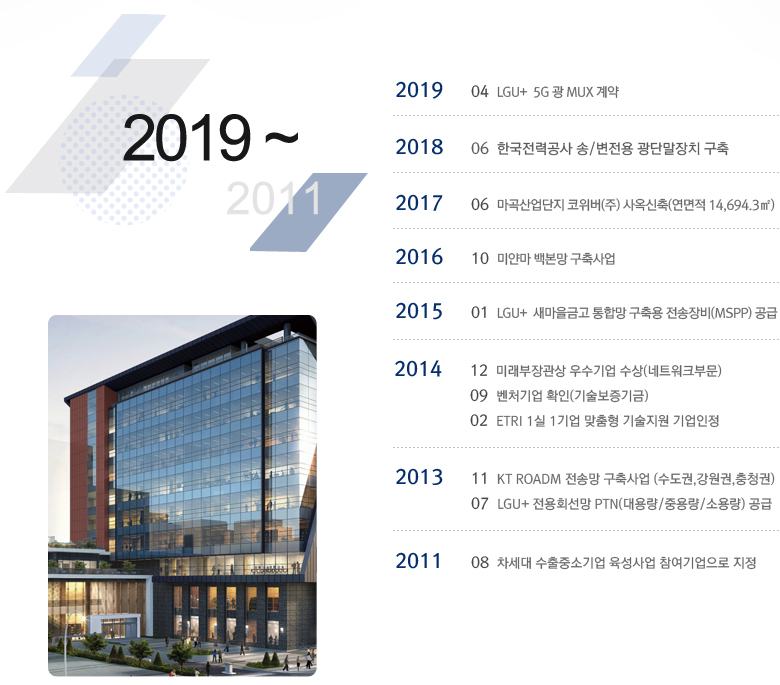 2019 ~
2011

2019 04 LGU+ 5G 광 MUX 계약

2018 06 한국전력공사 송/변전용 광단말장치 구축

2017 06 마곡산업단지 코위버(주) 사옥신축(연면적 14,694.3㎡)

2016 10 미얀마 백본망 구축사업

2015 01 LGU+ 새마을금고 통합망 구축용 전송장비(MSPP) 공급

2014 12 미래부장관상 우수기업 수상(네트워크부문)
09 벤처기업 확인(기술보증기금)
02 ETRI 1실 1기업 맞춤형 기술지원 기업인정

2013 11 KT ROADM 전송망 구축사업 (수도권,강원권,충청권)
07 LGU+ 전용회선망 PTN(대용량/중용량/소용량) 공급

2011 08 차세대 수출중소기업 육성사업 참여기업으로 지정